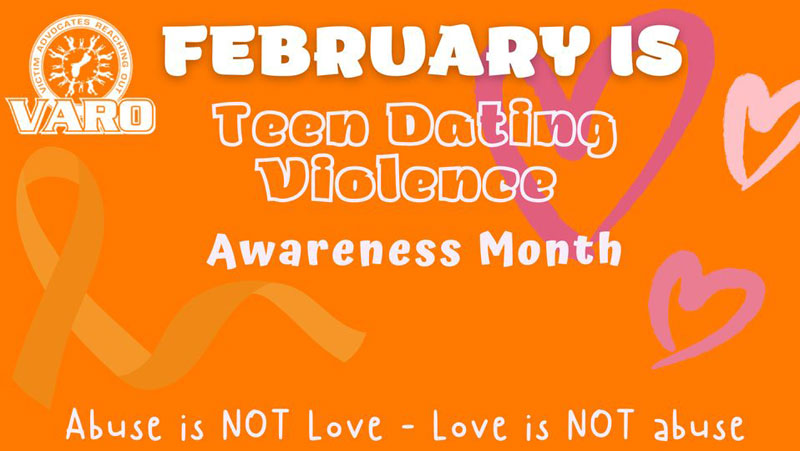 VICTIM ADVOCATES REACHING OUT
VARO

FEBRUARY IS
Teen Dating Violence
Awareness Month

Abuse is NOT Love - Love is NOT abuse